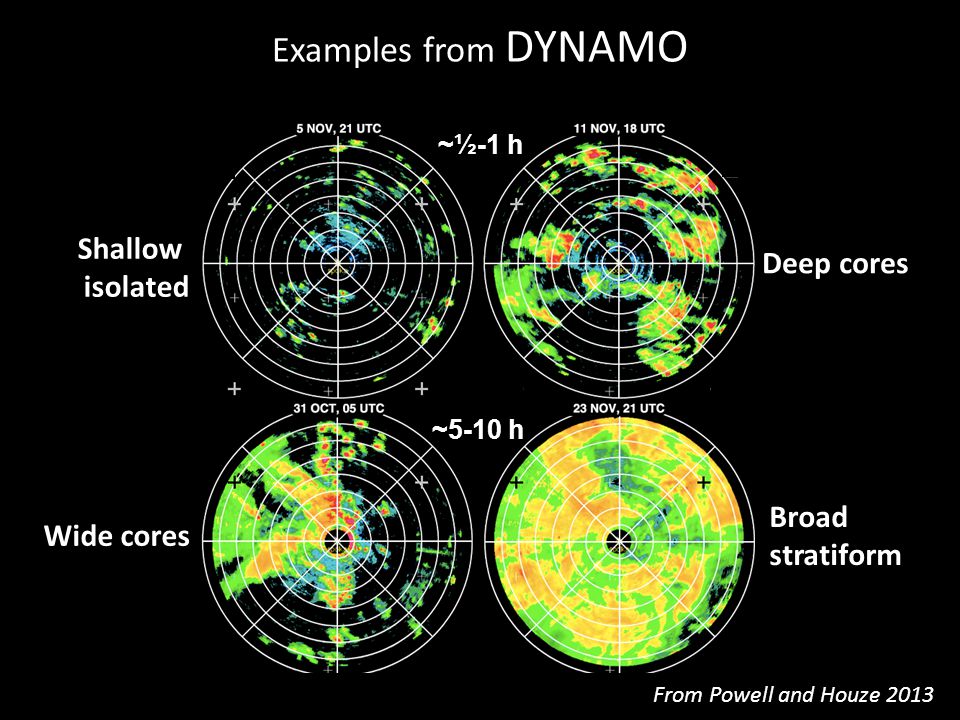 Examples from DYNAMO

5 NOV, 21 UTC

~½-1 h

11 NOV, 18 UTC

Shallow isolated

Deep cores

31 OCT, 05 UTC

~5-10 h

23 NOV, 21 UTC

Wide cores

Broad stratiform

From Powell and Houze 2013